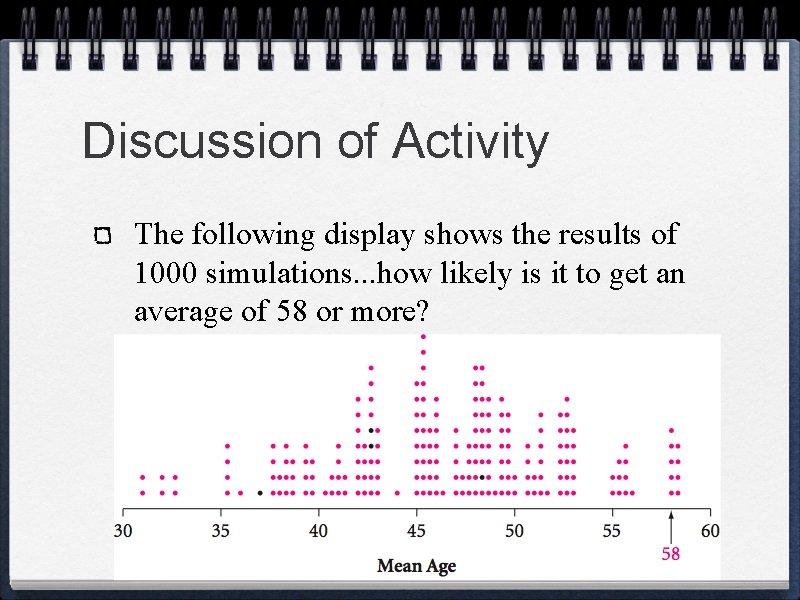 Discussion of Activity

The following display shows the results of 1000 simulations...how likely is it to get an average of 58 or more?

30 35 40 45 50 55 60
58
Mean Age